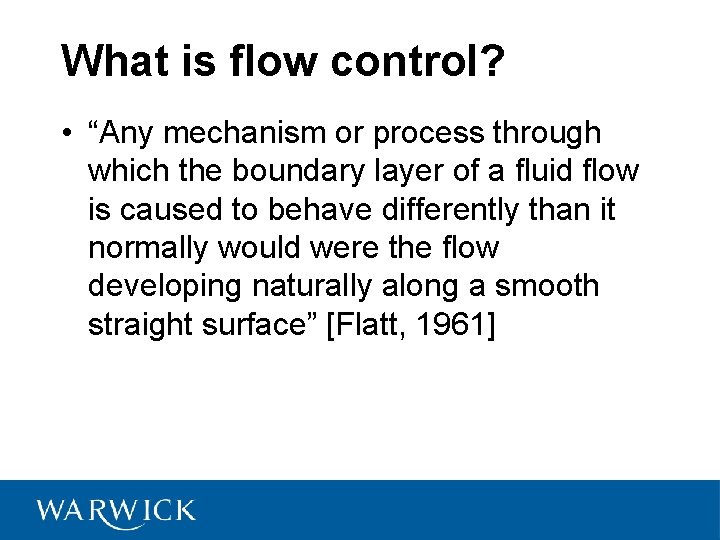 What is flow control?

• “Any mechanism or process through which the boundary layer of a fluid flow is caused to behave differently than it normally would were the flow developing naturally along a smooth straight surface” [Flatt, 1961]

WARWICK